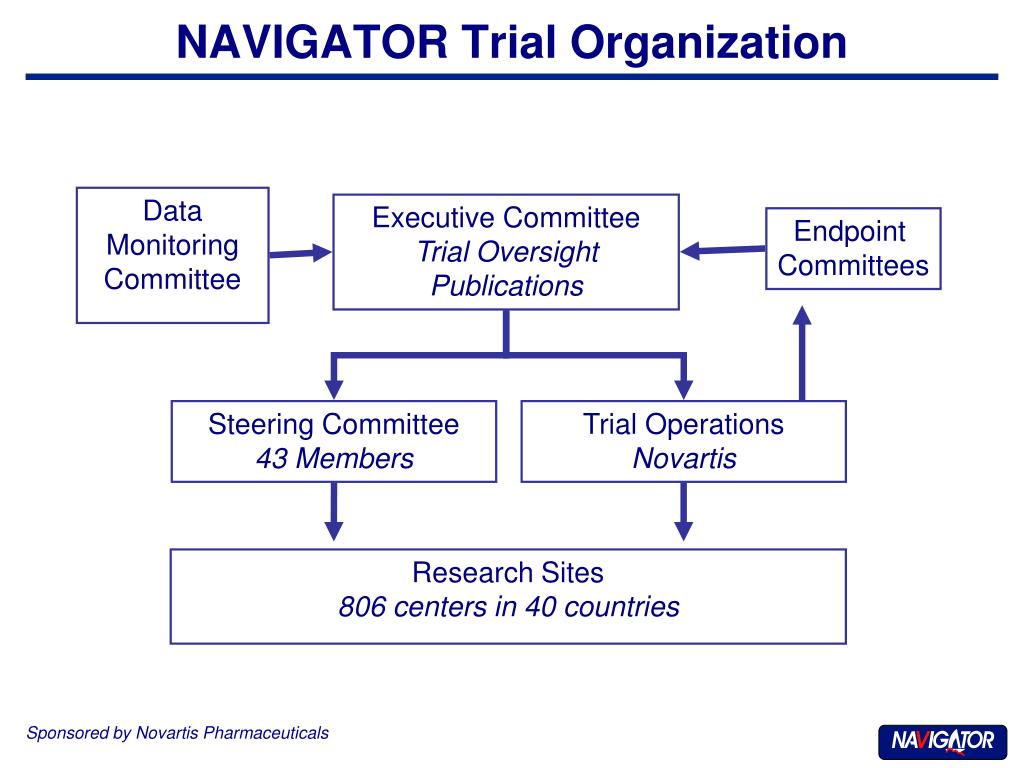 NAVIGATOR Trial Organization

Data Monitoring Committee

Executive Committee
Trial Oversight
Publications

Endpoint Committees

Steering Committee
43 Members

Trial Operations
Novartis

Research Sites
806 centers in 40 countries

Sponsored by Novartis Pharmaceuticals

NAVIGATOR